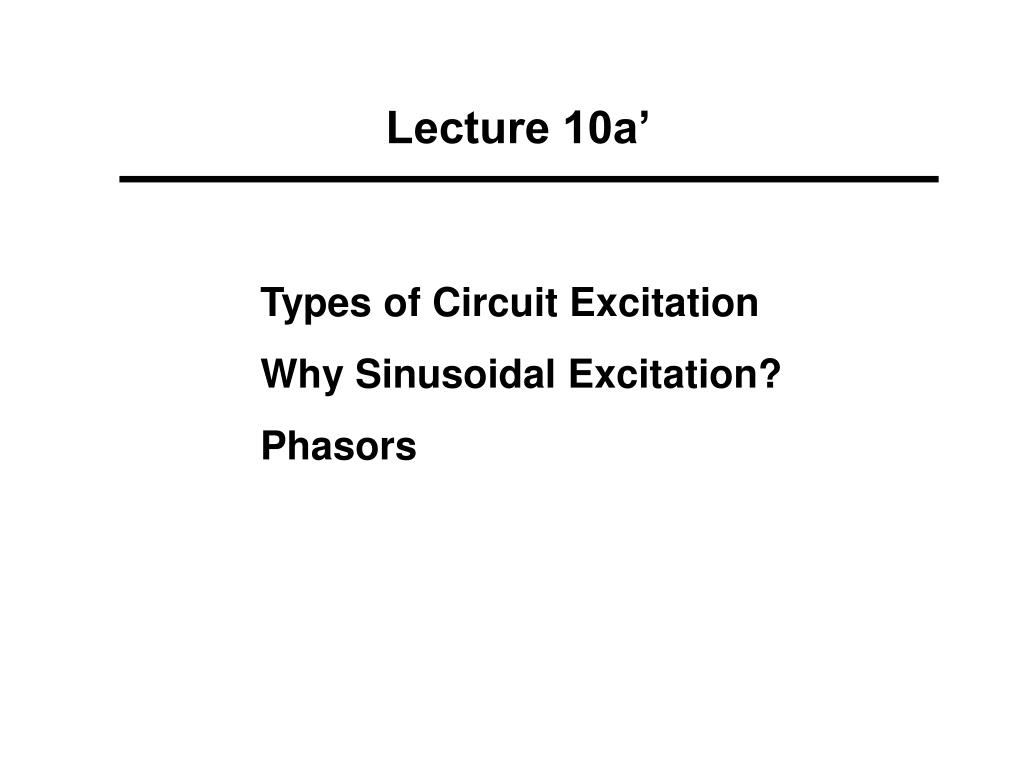 Lecture 10a’

Types of Circuit Excitation

Why Sinusoidal Excitation?

Phasors